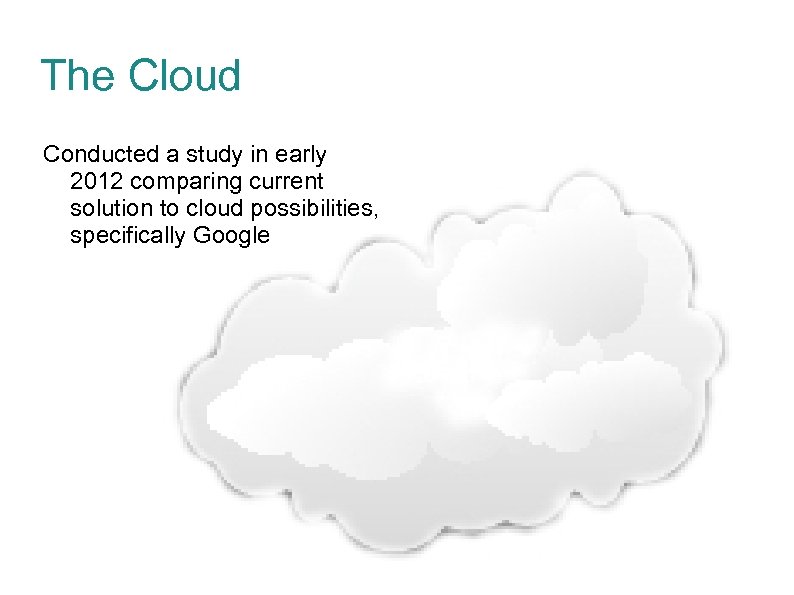 The Cloud

Conducted a study in early 2012 comparing current solution to cloud possibilities, specifically Google